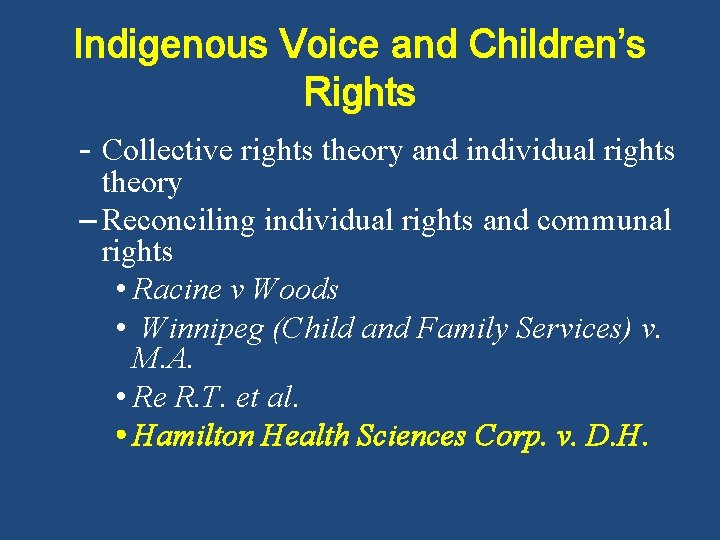 Indigenous Voice and Children's Rights

- Collective rights theory and individual rights theory
– Reconciling individual rights and communal rights
• Racine v Woods
• Winnipeg (Child and Family Services) v. M.A.
• Re R.T. et al.
• Hamilton Health Sciences Corp. v. D.H.